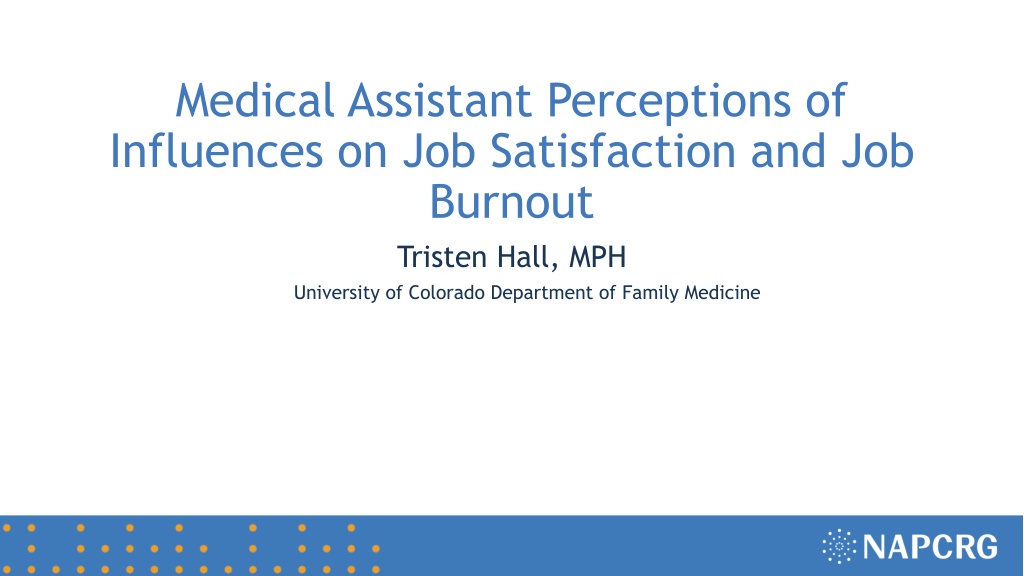 Medical Assistant Perceptions of Influences on Job Satisfaction and Job Burnout

Tristen Hall, MPH

University of Colorado Department of Family Medicine

NAPCRG